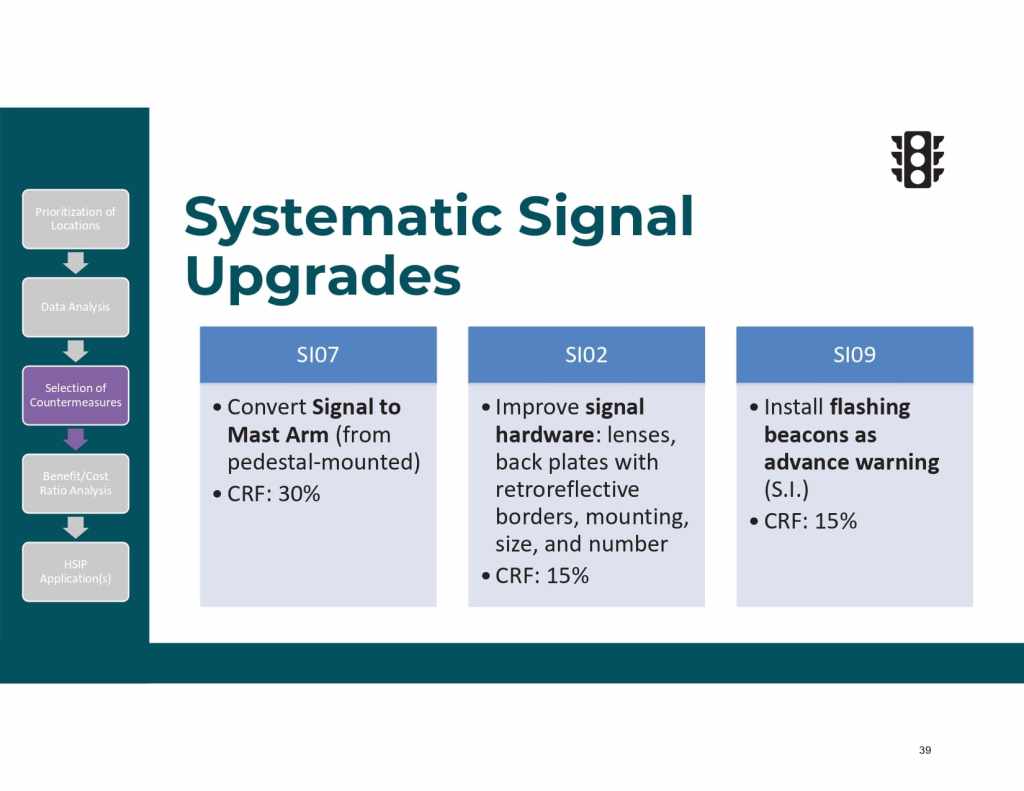 Prioritization of Locations

Data Analysis

Selection of Countermeasures

Benefit/Cost Ratio Analysis

HSIP Application(s)

Systematic Signal Upgrades

SI07

• Convert Signal to Mast Arm (from pedestal-mounted)
• CRF: 30%

SI02

• Improve signal hardware: lenses, back plates with retroreflective borders, mounting, size, and number
• CRF: 15%

SI09

• Install flashing beacons as advance warning (S.I.)
• CRF: 15%

39